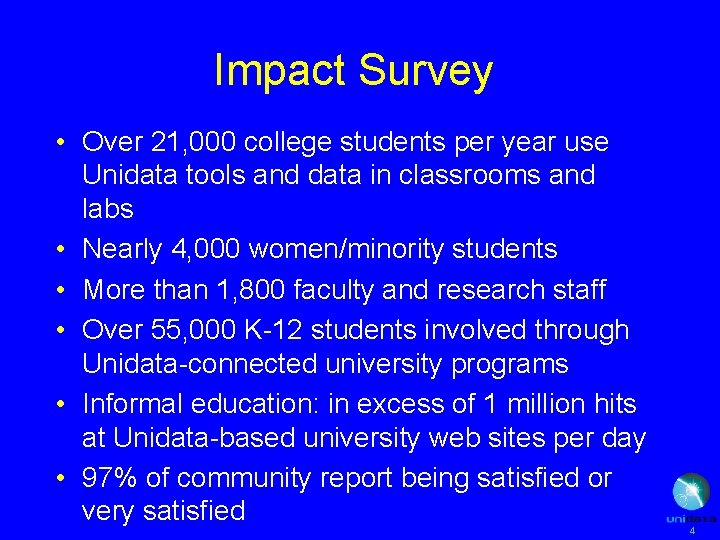 Impact Survey

• Over 21,000 college students per year use Unidata tools and data in classrooms and labs
• Nearly 4,000 women/minority students
• More than 1,800 faculty and research staff
• Over 55,000 K-12 students involved through Unidata-connected university programs
• Informal education: in excess of 1 million hits at Unidata-based university web sites per day
• 97% of community report being satisfied or very satisfied

unidata
4